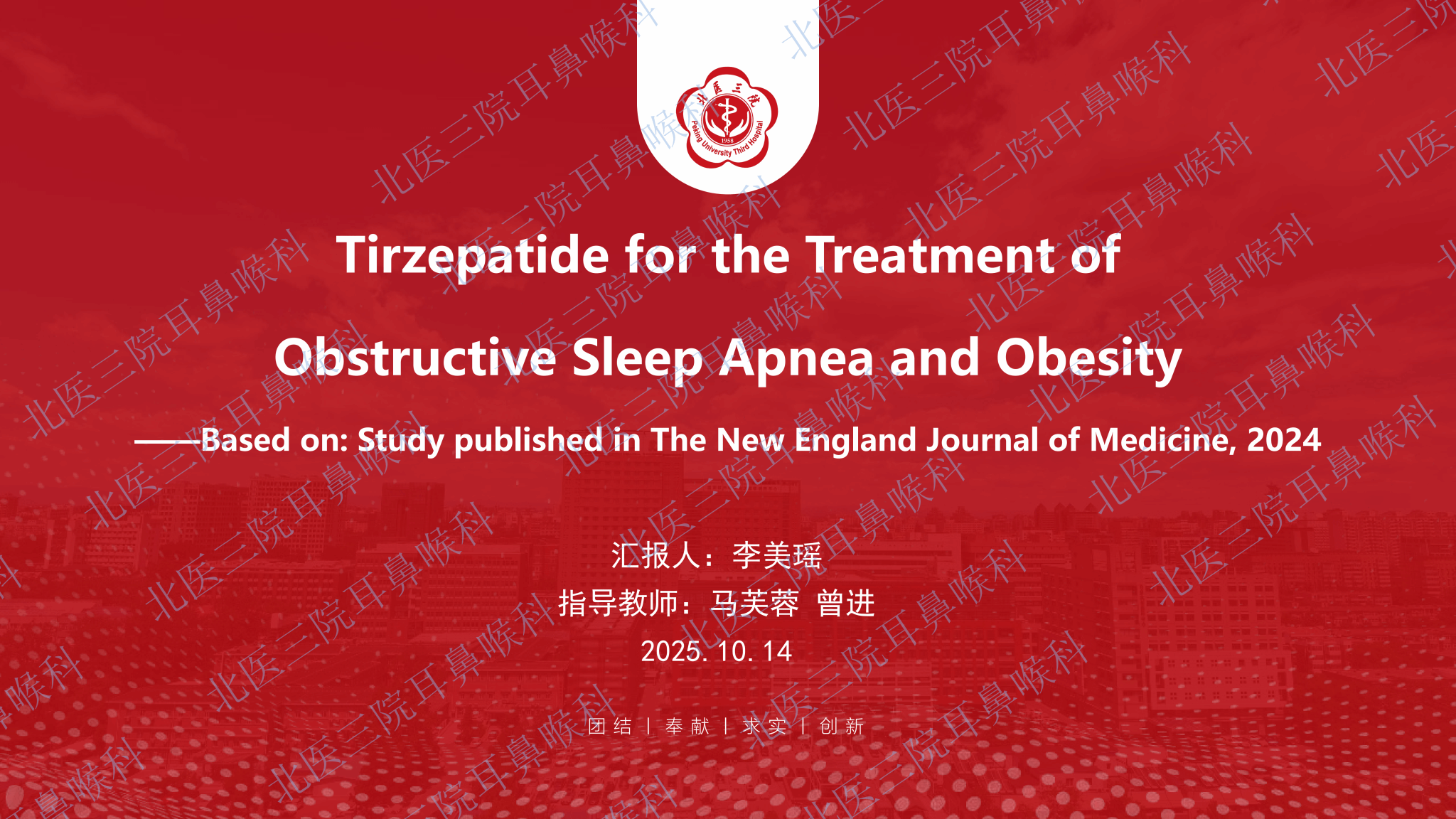 北医三院

1958

Peking University Third Hospital

Tirzepatide for the Treatment of Obstructive Sleep Apnea and Obesity

——Based on: Study published in The New England Journal of Medicine, 2024

汇报人：李美瑶

指导教师：马芙蓉 曾进

2025. 10. 14

团结 | 奉献 | 求实 | 创新

北医三院耳鼻喉科